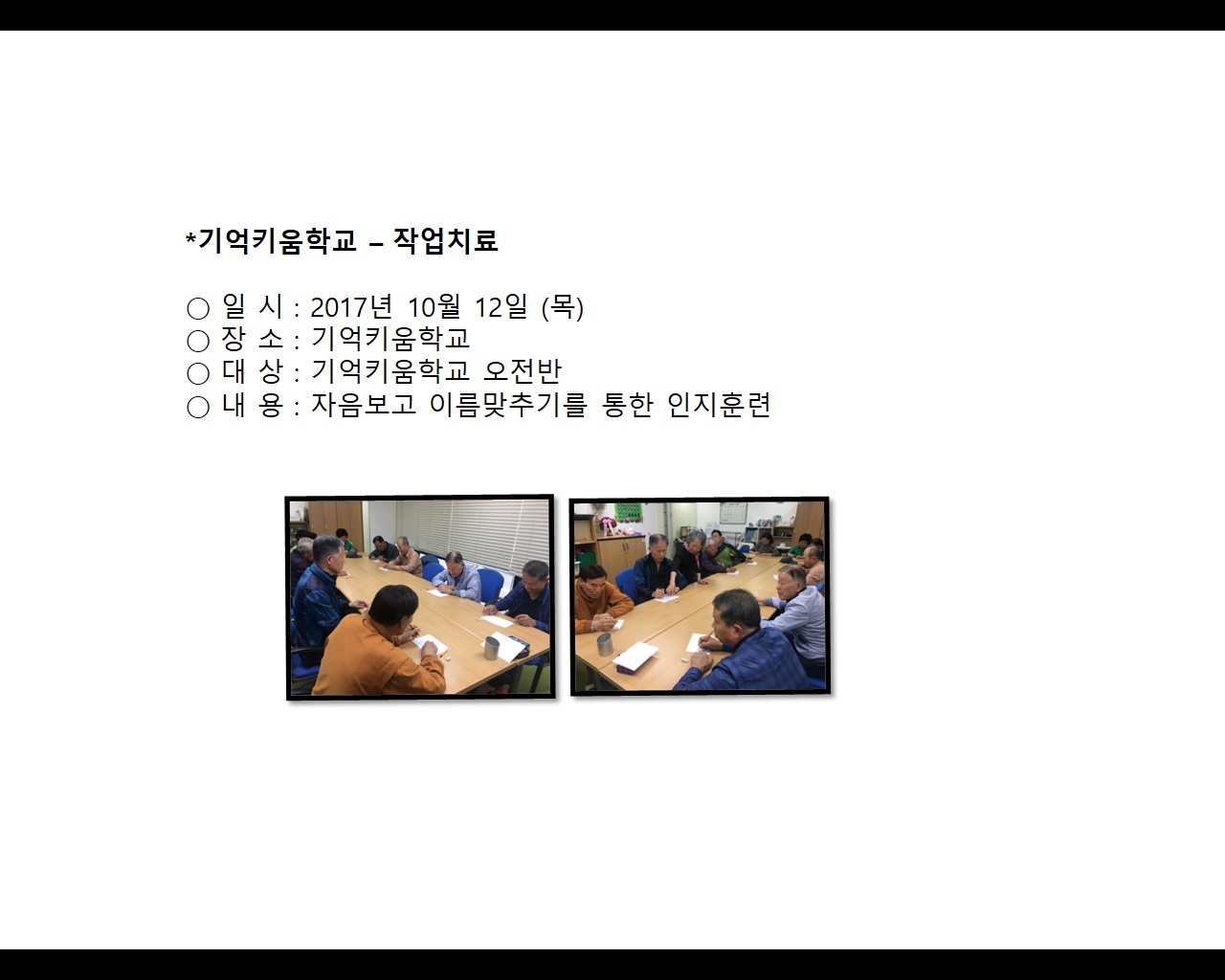 *기억키움학교 – 작업치료

○ 일 시 : 2017년 10월 12일 (목)
○ 장 소 : 기억키움학교
○ 대 상 : 기억키움학교 오전반
○ 내 용 : 자음보고 이름맞추기를 통한 인지훈련